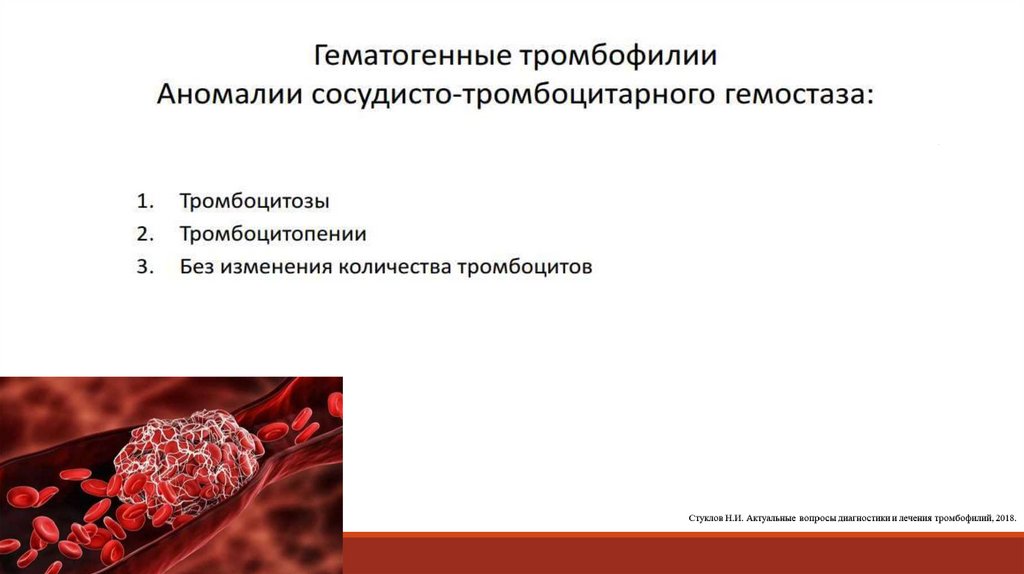 Гематогенные тромбофилии
Аномалии сосудисто-тромбоцитарного гемостаза:

1. Тромбоцитозы
2. Тромбоцитопении
3. Без изменения количества тромбоцитов

Стуклов Н.И. Актуальные вопросы диагностики и лечения тромбофилий, 2018.